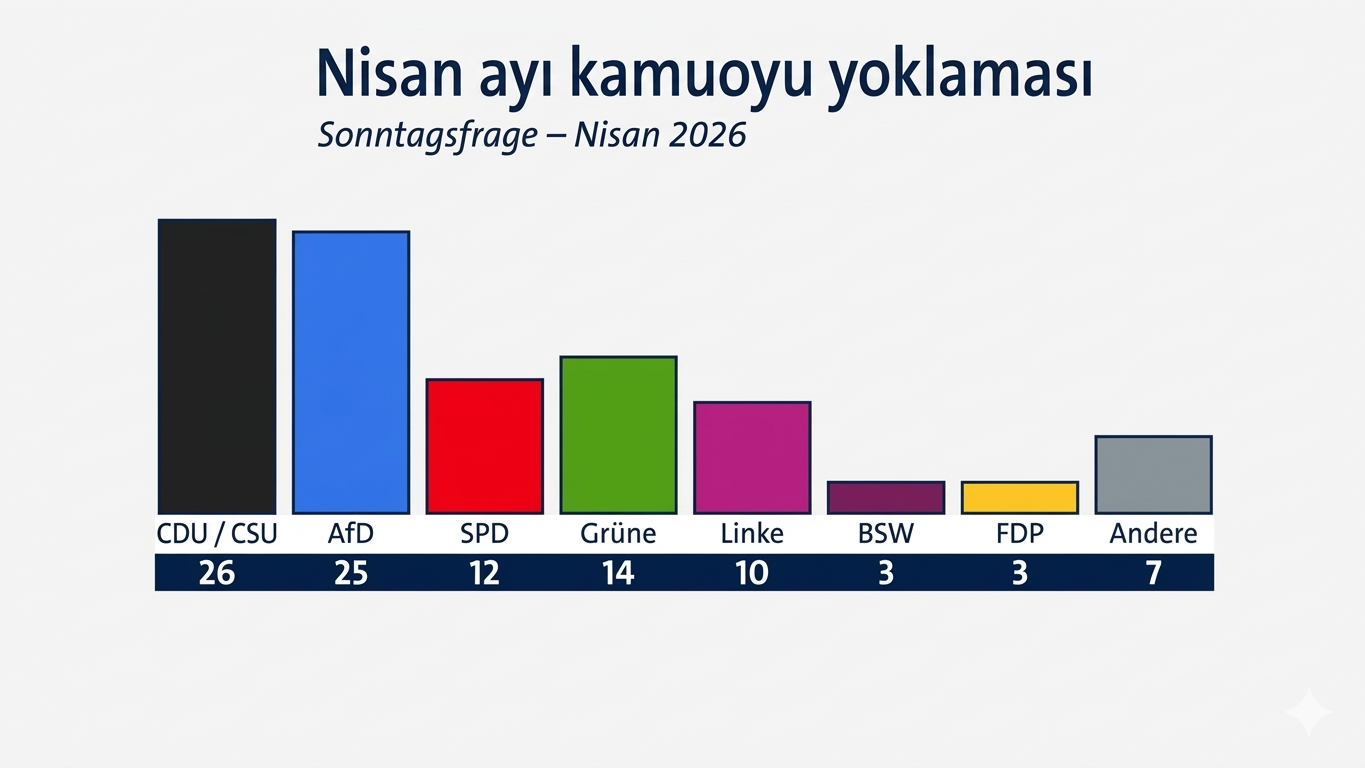 Nisan ayı kamuoyu yoklaması
Sonntagsfrage – Nisan 2026

| CDU / CSU | AfD | SPD | Grüne | Linke | BSW | FDP | Andere |
|---|---|---|---|---|---|---|---|
| 26 | 25 | 12 | 14 | 10 | 3 | 3 | 7 |